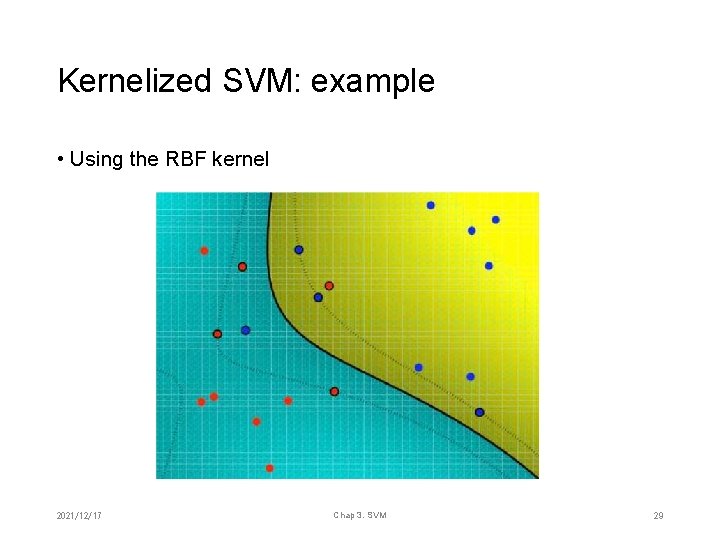 Kernelized SVM: example

• Using the RBF kernel

2021/12/17

Chap 3. SVM

29